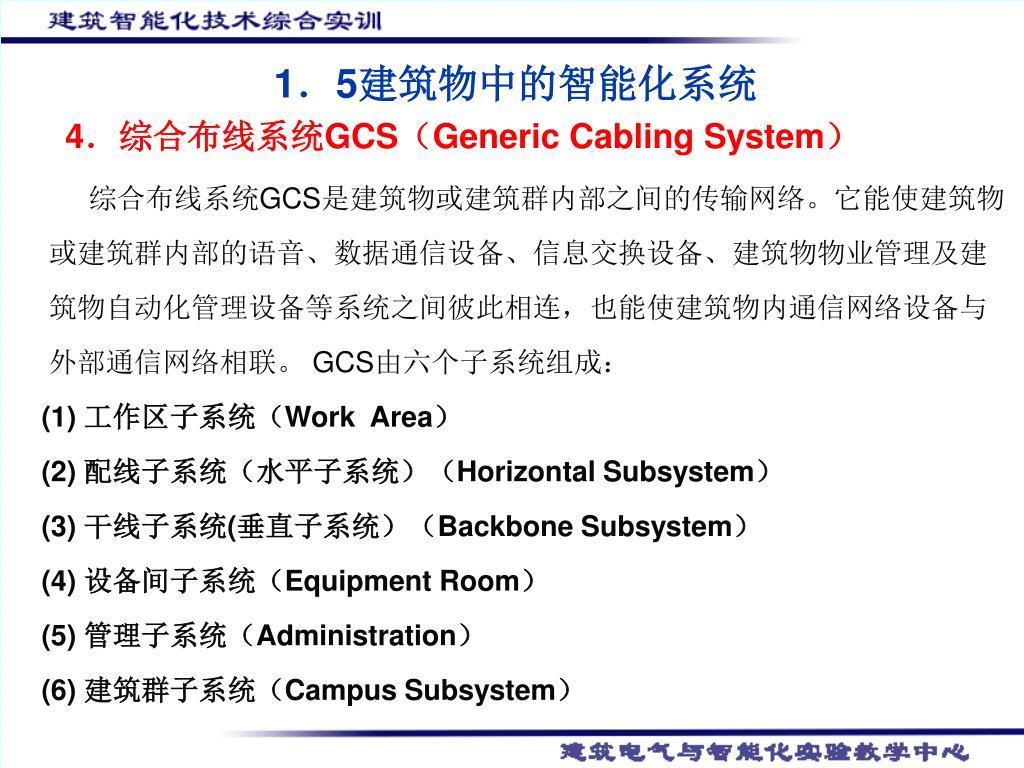 建筑智能化技术综合实训

1．5建筑物中的智能化系统

4．综合布线系统GCS（Generic Cabling System）

综合布线系统GCS是建筑物或建筑群内部之间的传输网络。它能使建筑物或建筑群内部的语音、数据通信设备、信息交换设备、建筑物物业管理及建筑物自动化管理设备等系统之间彼此相连，也能使建筑物内通信网络设备与外部通信网络相联。 GCS由六个子系统组成：

(1) 工作区子系统（Work Area）

(2) 配线子系统（水平子系统）（Horizontal Subsystem）

(3) 干线子系统(垂直子系统）（Backbone Subsystem）

(4) 设备间子系统（Equipment Room）

(5) 管理子系统（Administration）

(6) 建筑群子系统（Campus Subsystem）

建筑电气与智能化实验教学中心